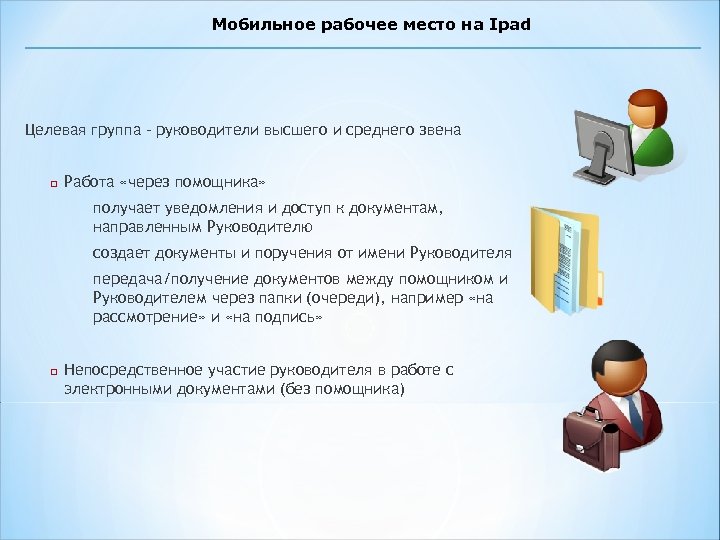 Мобильное рабочее место на Ipad

Целевая группа - руководители высшего и среднего звена

Работа «через помощника»

получает уведомления и доступ к документам, направленным Руководителю

создает документы и поручения от имени Руководителя

передача/получение документов между помощником и Руководителем через папки (очереди), например «на рассмотрение» и «на подпись»

Непосредственное участие руководителя в работе с электронными документами (без помощника)